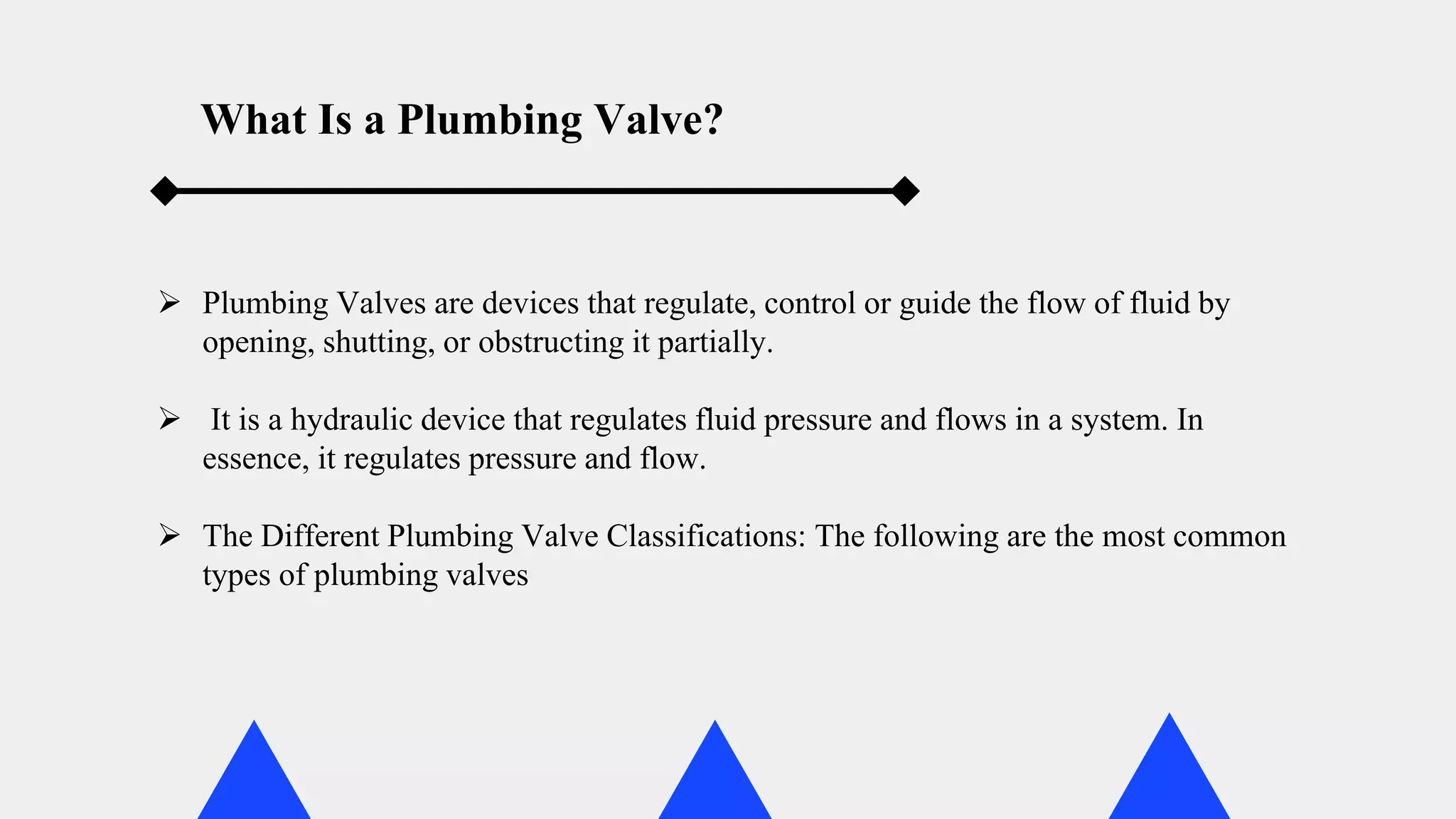 What Is a Plumbing Valve?

➢ Plumbing Valves are devices that regulate, control or guide the flow of fluid by opening, shutting, or obstructing it partially.

➢ It is a hydraulic device that regulates fluid pressure and flows in a system. In essence, it regulates pressure and flow.

➢ The Different Plumbing Valve Classifications: The following are the most common types of plumbing valves